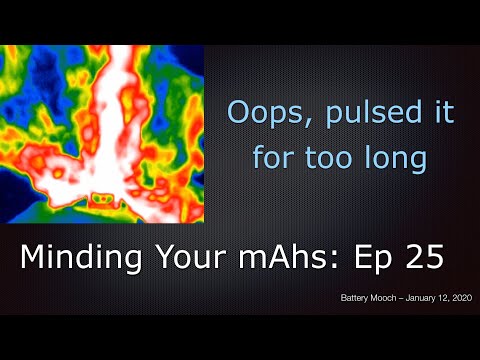 Oops, pulsed it for too long

Minding Your mAhs: Ep 25

Battery Mooch – January 12, 2020